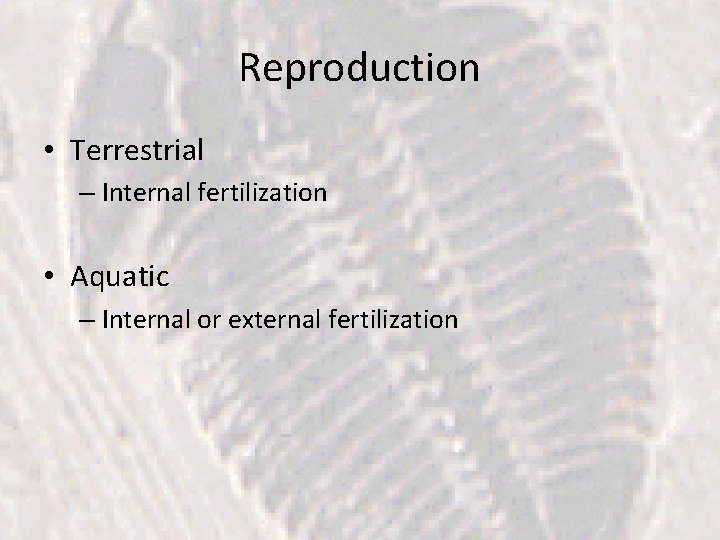 Reproduction

• Terrestrial
– Internal fertilization

• Aquatic
– Internal or external fertilization